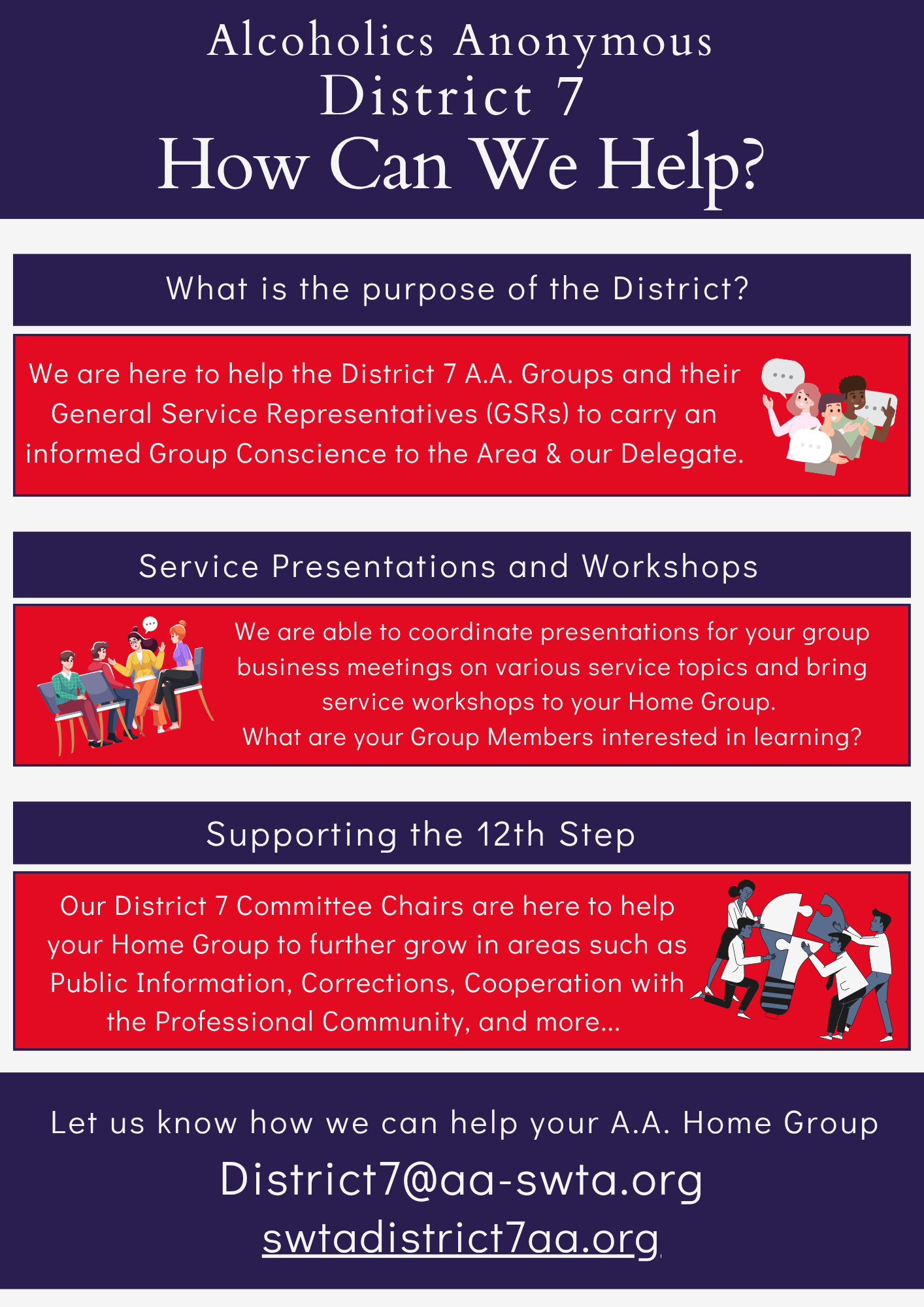 Alcoholics Anonymous
District 7
How Can We Help?

What is the purpose of the District?

We are here to help the District 7 A.A. Groups and their General Service Representatives (GSRs) to carry an informed Group Conscience to the Area & our Delegate.

Service Presentations and Workshops

We are able to coordinate presentations for your group business meetings on various service topics and bring service workshops to your Home Group.
What are your Group Members interested in learning?

Supporting the 12th Step

Our District 7 Committee Chairs are here to help your Home Group to further grow in areas such as Public Information, Corrections, Cooperation with the Professional Community, and more...

Let us know how we can help your A.A. Home Group

District7@aa-swta.org
swtadistrict7aa.org